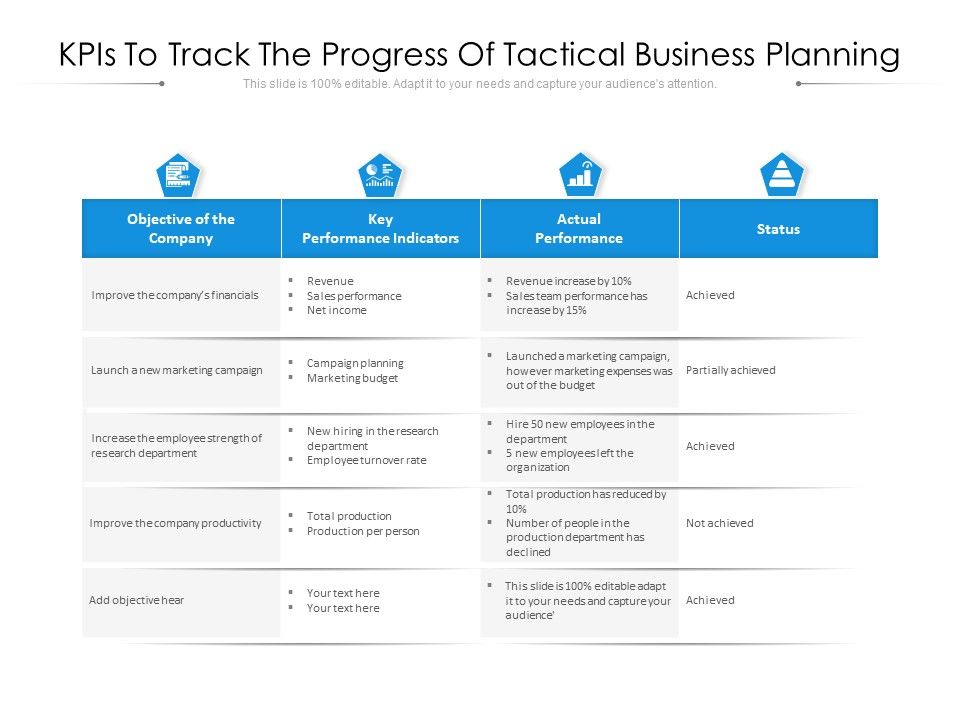 KPIs To Track The Progress Of Tactical Business Planning

This slide is 100% editable. Adapt it to your needs and capture your audience's attention.

| Objective of the Company | Key Performance Indicators | Actual Performance | Status |
|---|---|---|---|
| Improve the company's financials | ▪ Revenue ▪ Sales performance ▪ Net income | ▪ Revenue increase by 10% ▪ Sales team performance has increase by 15% | Achieved |
| Launch a new marketing campaign | ▪ Campaign planning ▪ Marketing budget | ▪ Launched a marketing campaign, however marketing expenses was out of the budget | Partially achieved |
| Increase the employee strength of research department | ▪ New hiring in the research department ▪ Employee turnover rate | ▪ Hire 50 new employees in the department ▪ 5 new employees left the organization | Achieved |
| Improve the company productivity | ▪ Total production ▪ Production per person | ▪ Total production has reduced by 10% ▪ Number of people in the production department has declined | Not achieved |
| Add objective hear | ▪ Your text here ▪ Your text here | ▪ This slide is 100% editable adapt it to your needs and capture your audience' | Achieved |